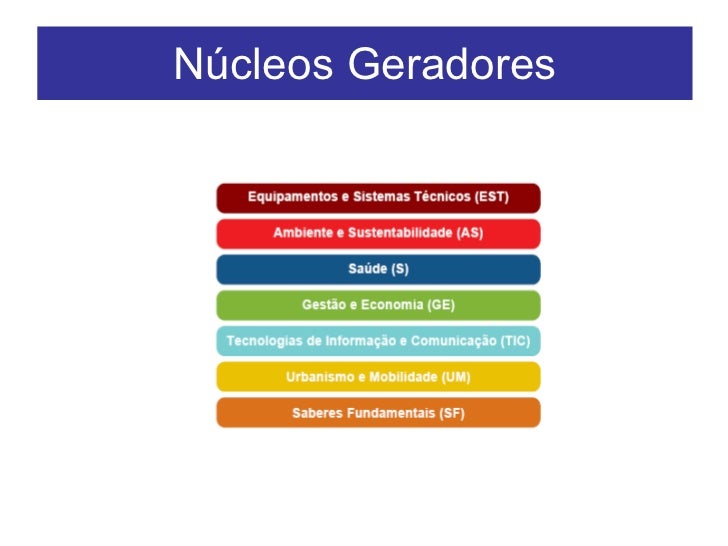 Núcleos Geradores

Equipamentos e Sistemas Técnicos (EST)

Ambiente e Sustentabilidade (AS)

Saúde (S)

Gestão e Economia (GE)

Tecnologias de Informação e Comunicação (TIC)

Urbanismo e Mobilidade (UM)

Saberes Fundamentais (SF)